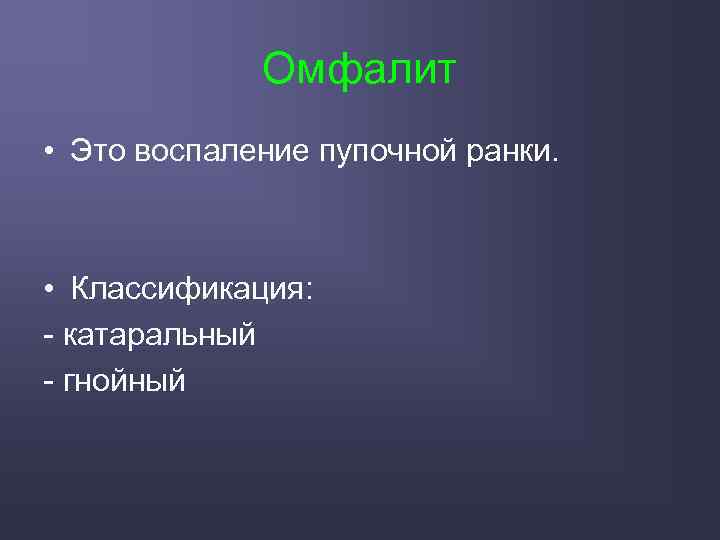 Омфалит

• Это воспаление пупочной ранки.

• Классификация:
- катаральный
- гнойный